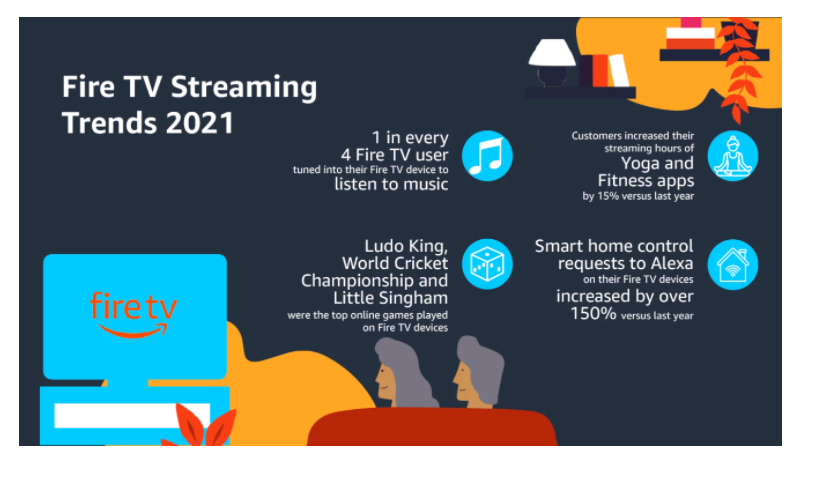 Fire TV Streaming Trends 2021

1 in every 4 Fire TV user tuned into their Fire TV device to listen to music

Customers increased their streaming hours of Yoga and Fitness apps by 15% versus last year

Ludo King, World Cricket Championship and Little Singham were the top online games played on Fire TV devices

Smart home control requests to Alexa on their Fire TV devices increased by over 150% versus last year

fire tv